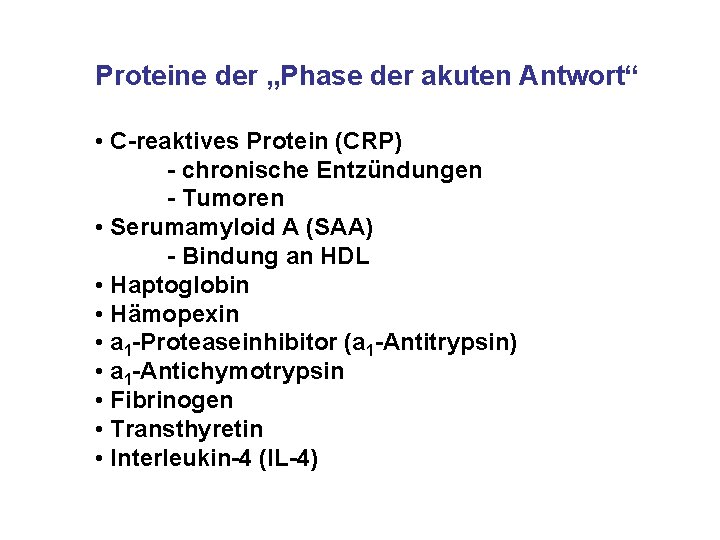 Proteine der „Phase der akuten Antwort“

• C-reaktives Protein (CRP)
- chronische Entzündungen
- Tumoren
• Serumamyloid A (SAA)
- Bindung an HDL
• Haptoglobin
• Hämopexin
• $a_1$-Proteaseinhibitor ($a_1$-Antitrypsin)
• $a_1$-Antichymotrypsin
• Fibrinogen
• Transthyretin
• Interleukin-4 (IL-4)